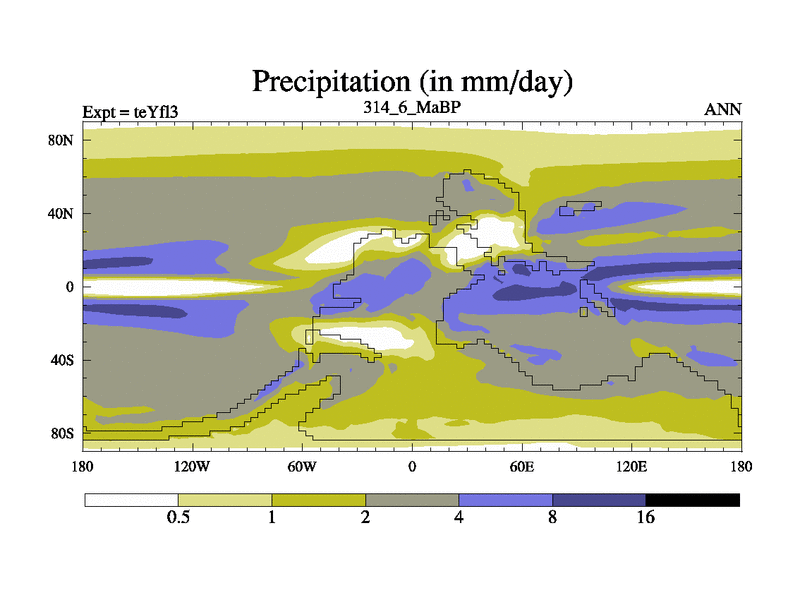 Precipitation (in mm/day)

Expt = teYfl3

314_6_MaBP

ANN

80N

40N

0

40S

80S

180

120W

60W

0

60E

120E

180

0.5

1

2

4

8

16